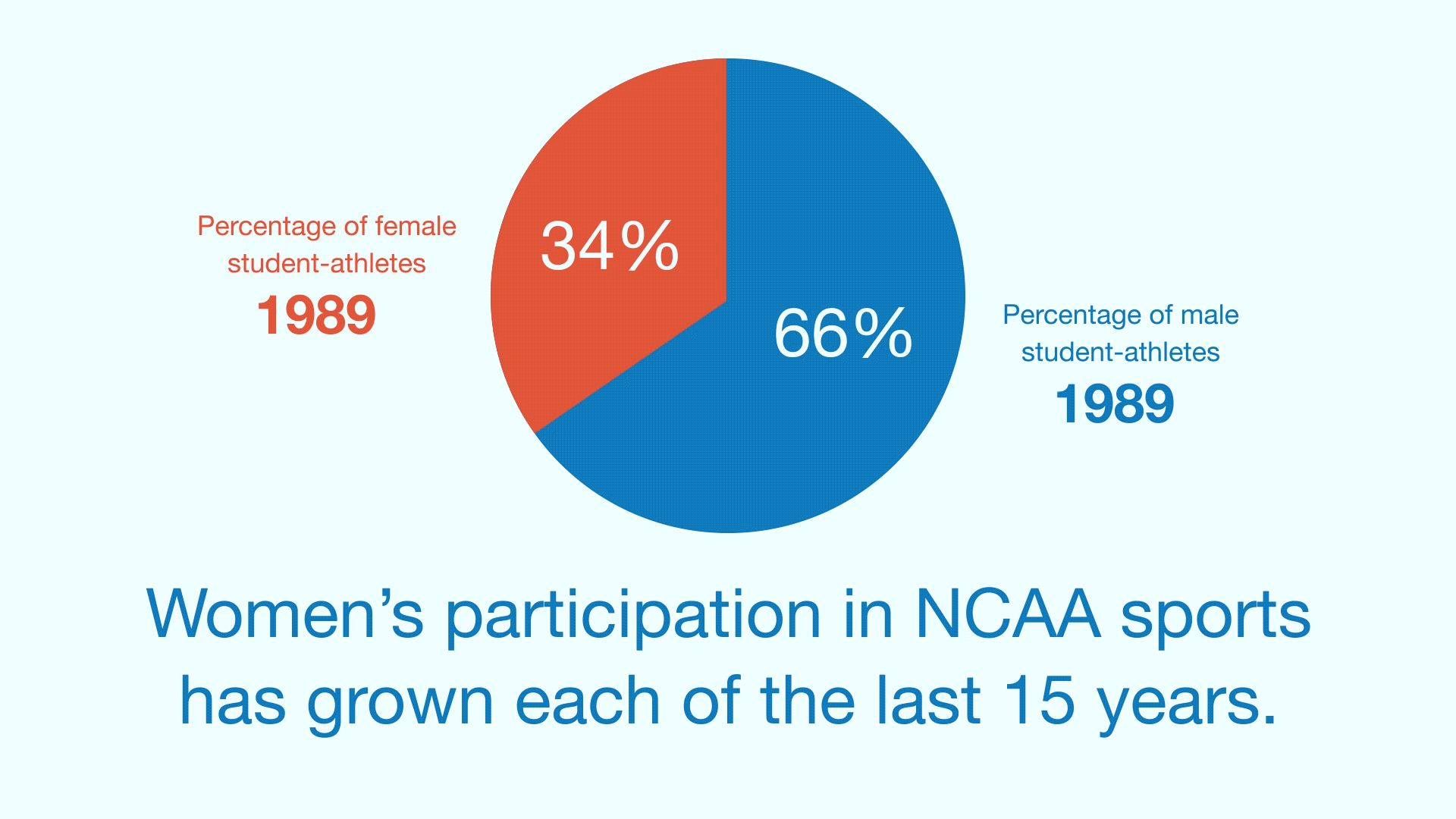 Percentage of female student-athletes
1989

34%

66%

Percentage of male student-athletes
1989

Women’s participation in NCAA sports has grown each of the last 15 years.